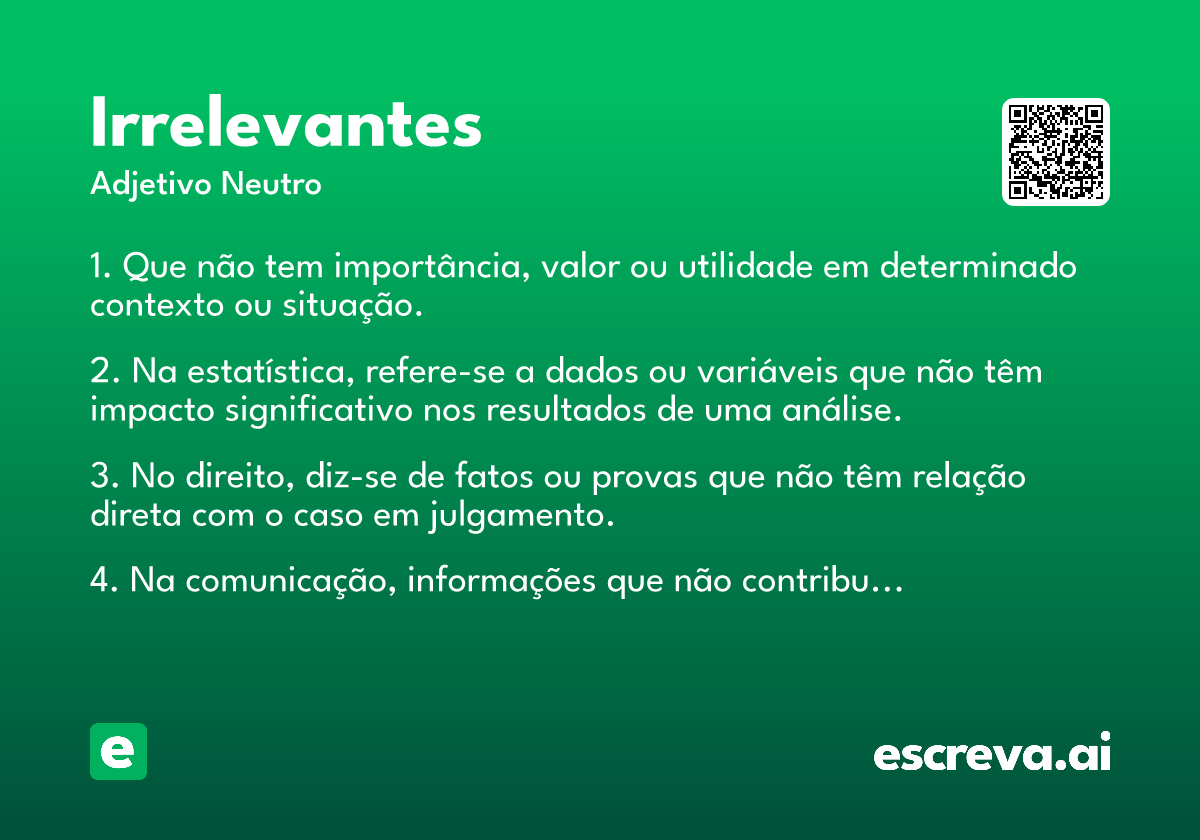 Irrelevantes
Adjetivo Neutro

1. Que não tem importância, valor ou utilidade em determinado contexto ou situação.

2. Na estatística, refere-se a dados ou variáveis que não têm impacto significativo nos resultados de uma análise.

3. No direito, diz-se de fatos ou provas que não têm relação direta com o caso em julgamento.

4. Na comunicação, informações que não contribu…

e

escreva.ai